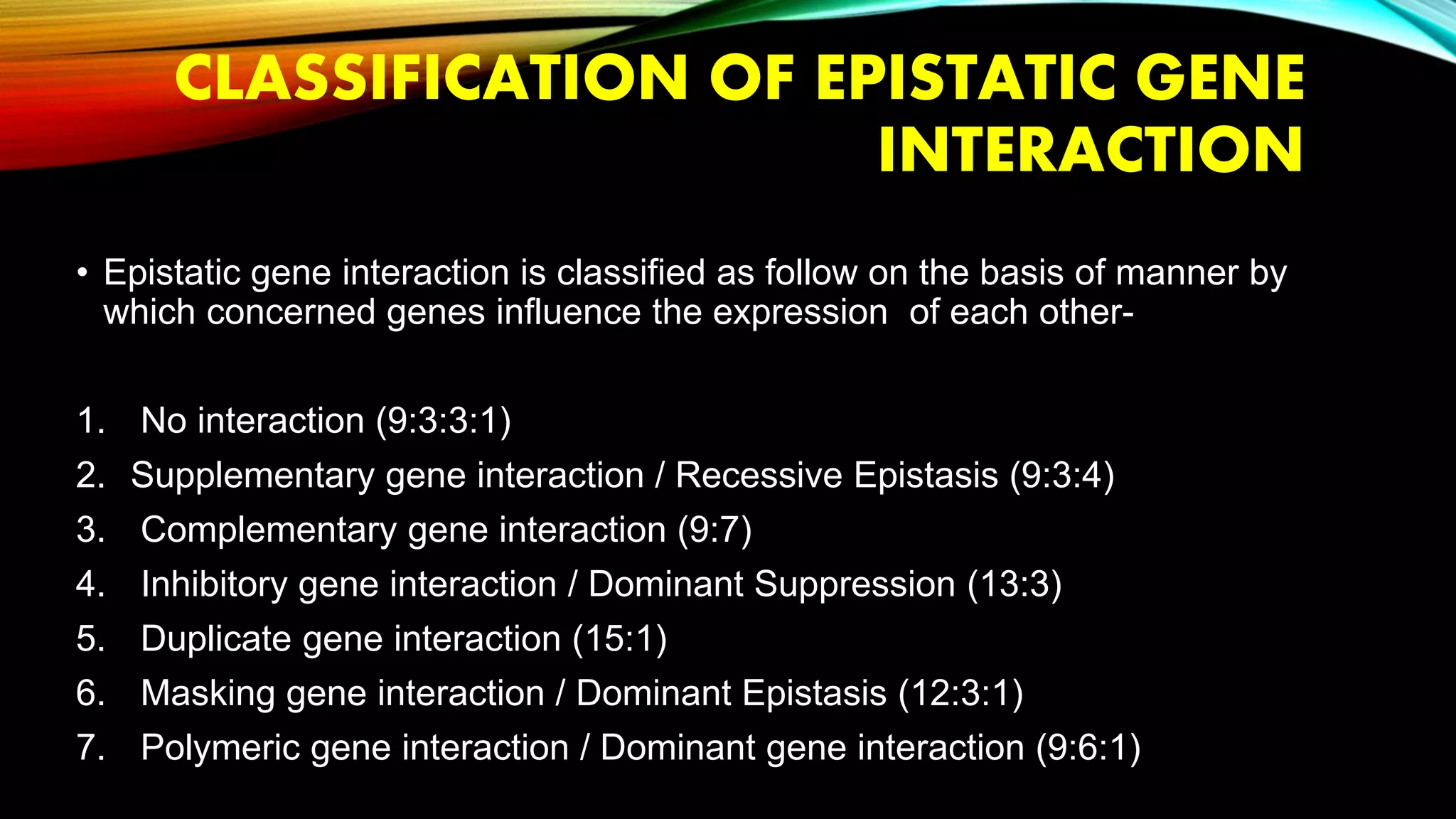 CLASSIFICATION OF EPISTATIC GENE INTERACTION

• Epistatic gene interaction is classified as follow on the basis of manner by which concerned genes influence the expression of each other-

1. No interaction (9:3:3:1)
2. Supplementary gene interaction / Recessive Epistasis (9:3:4)
3. Complementary gene interaction (9:7)
4. Inhibitory gene interaction / Dominant Suppression (13:3)
5. Duplicate gene interaction (15:1)
6. Masking gene interaction / Dominant Epistasis (12:3:1)
7. Polymeric gene interaction / Dominant gene interaction (9:6:1)